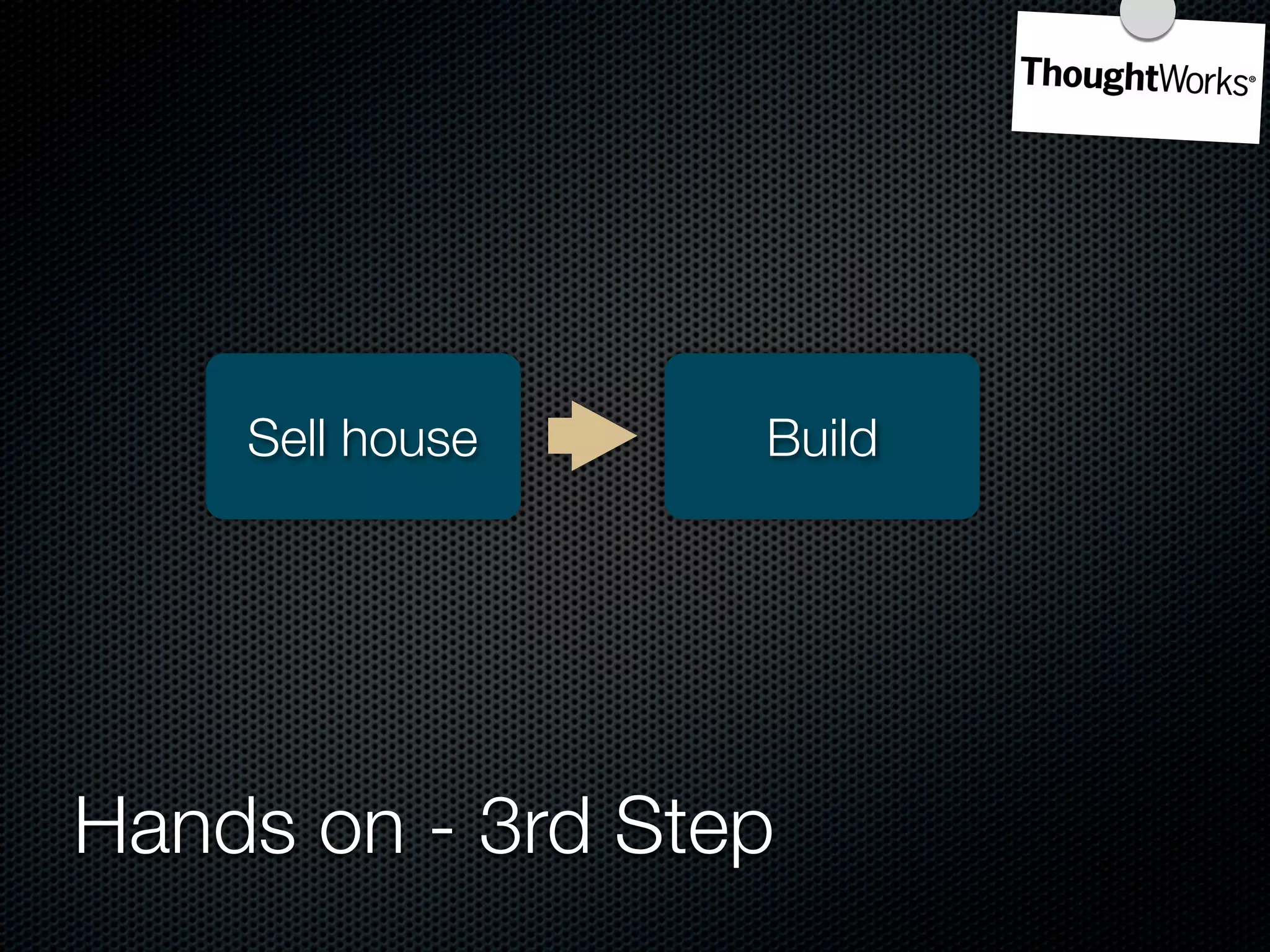 ThoughtWorks®

Sell house

Build

Hands on - 3rd Step